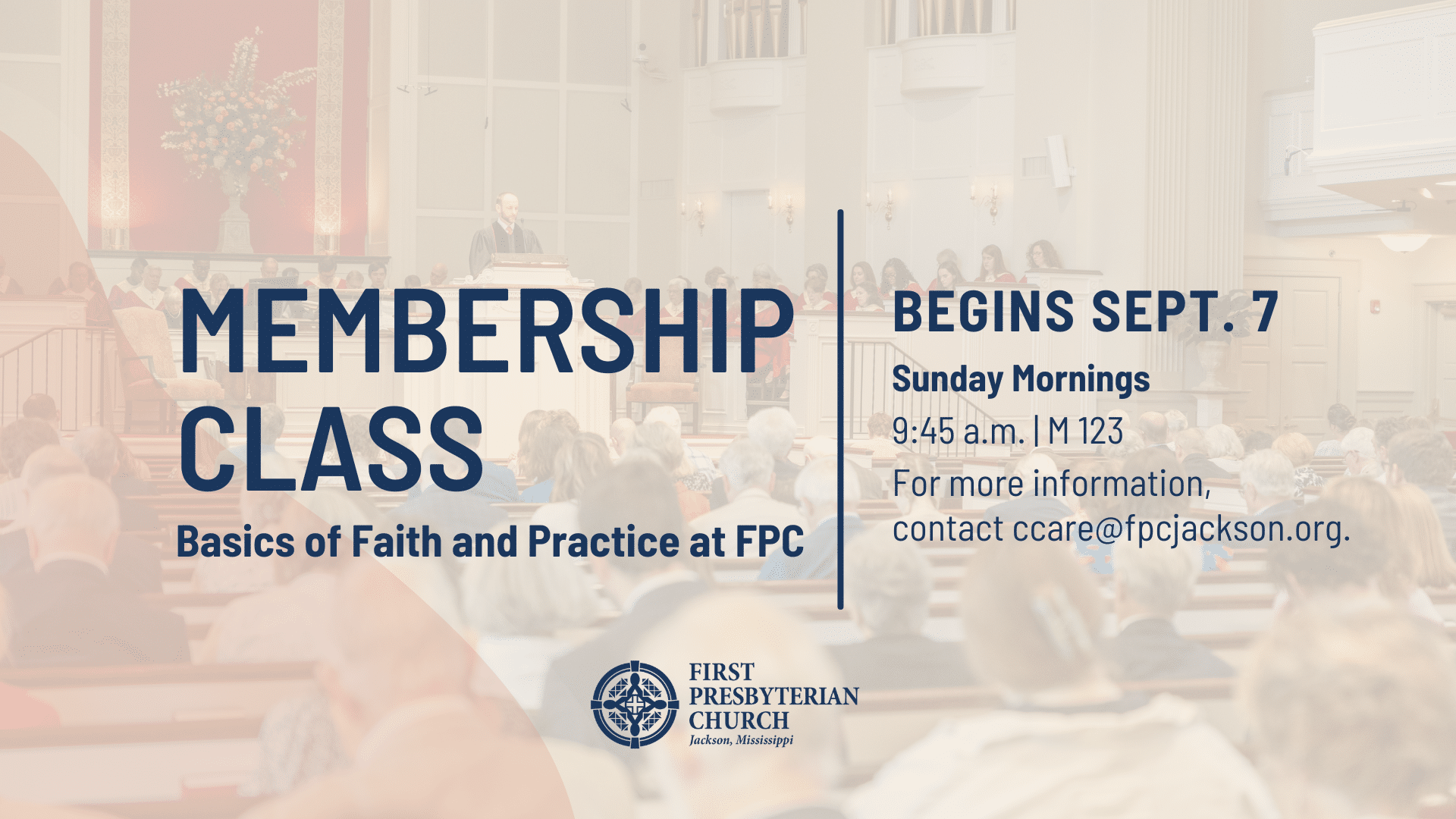 MEMBERSHIP CLASS

Basics of Faith and Practice at FPC

BEGINS SEPT. 7

Sunday Mornings

9:45 a.m. | M 123

For more information, contact ccare@fpcjackson.org.

FIRST PRESBYTERIAN CHURCH
Jackson, Mississippi